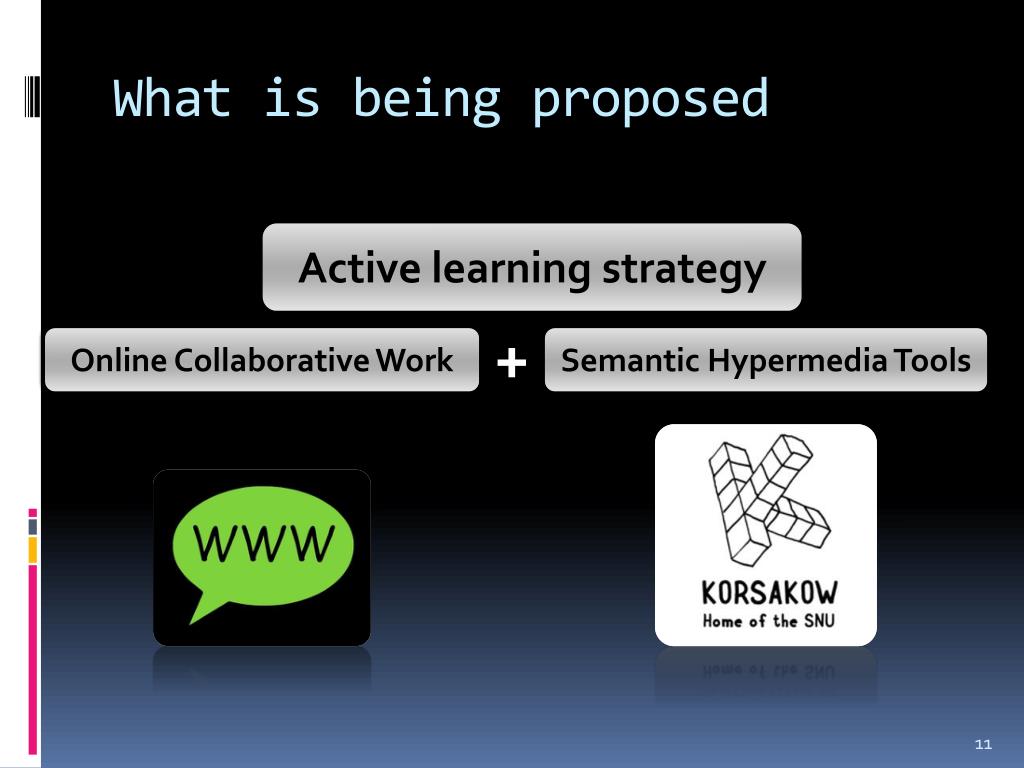 What is being proposed

Active learning strategy

Online Collaborative Work + Semantic Hypermedia Tools

WWW

KORSAKOW
Home of the SNU

11